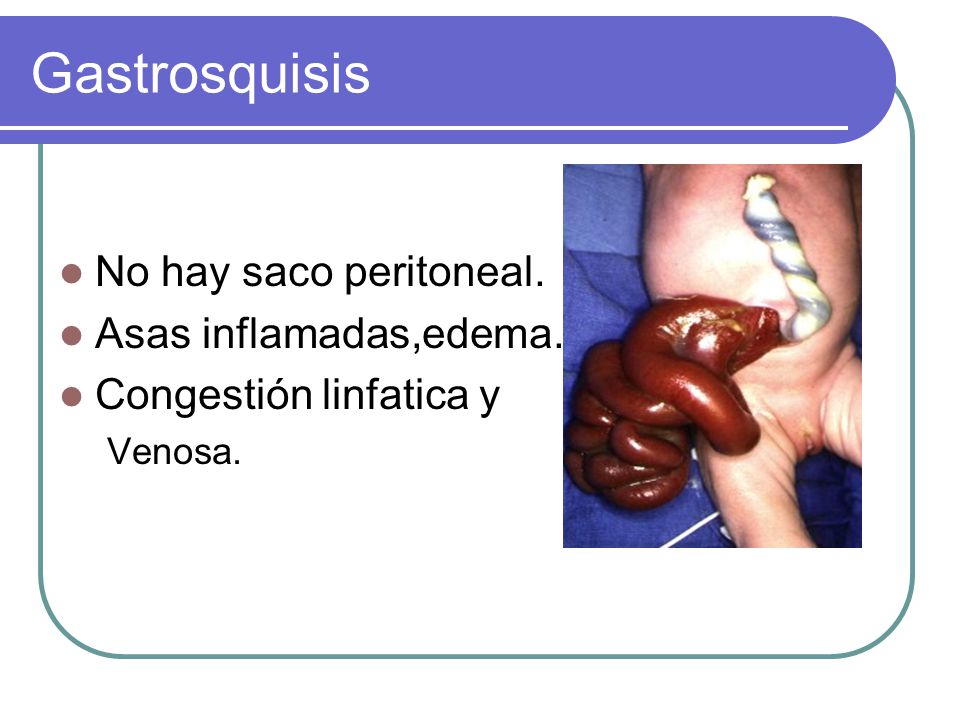 Gastrosquisis

- No hay saco peritoneal.
- Asas inflamadas,edema.
- Congestión linfatica y Venosa.